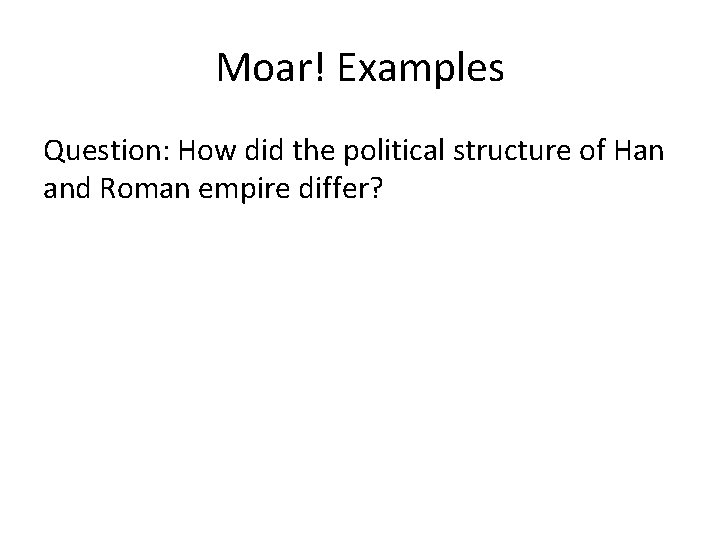 Moar! Examples

Question: How did the political structure of Han and Roman empire differ?